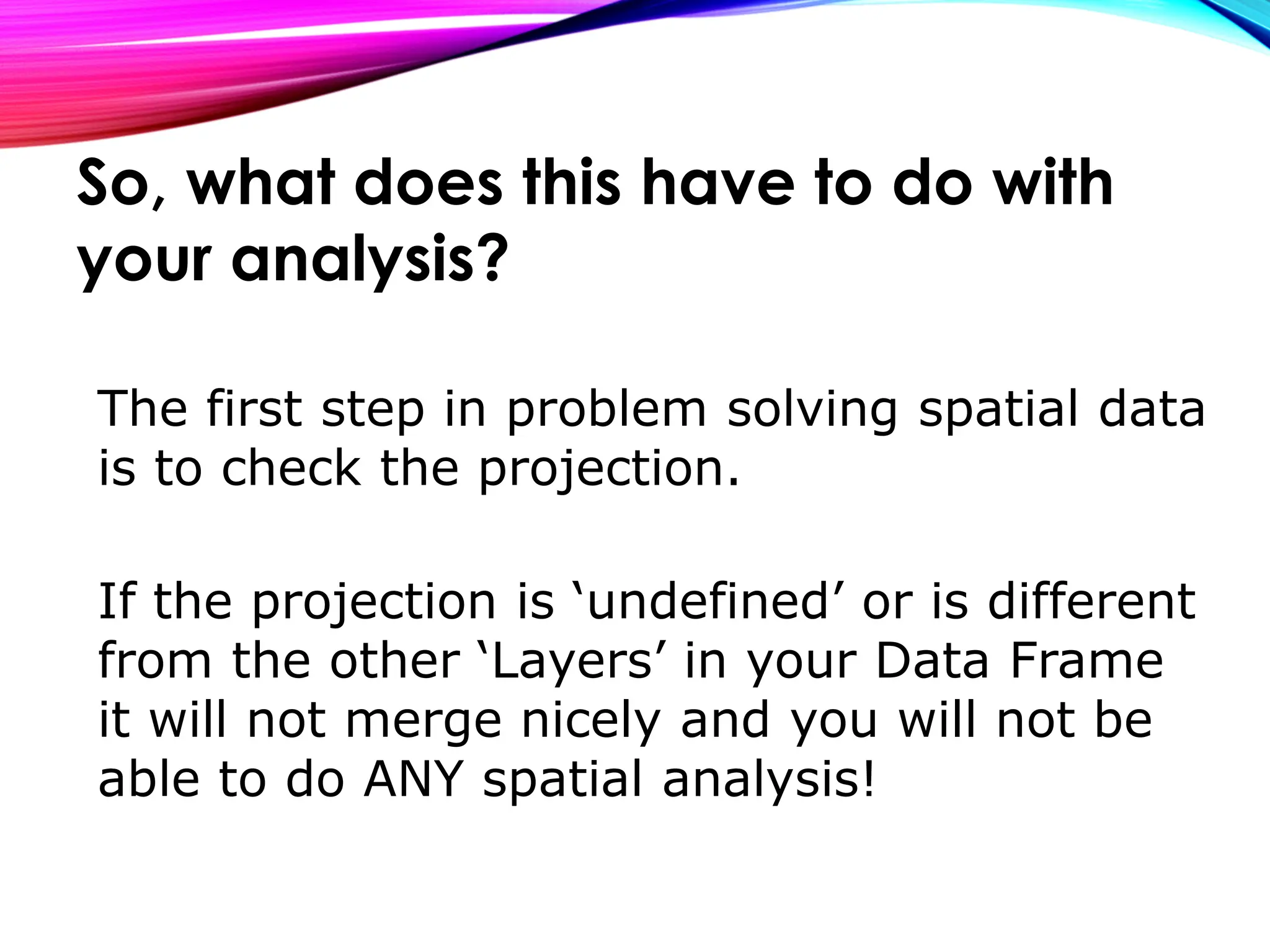 So, what does this have to do with your analysis?

The first step in problem solving spatial data is to check the projection.

If the projection is ‘undefined’ or is different from the other ‘Layers’ in your Data Frame it will not merge nicely and you will not be able to do ANY spatial analysis!